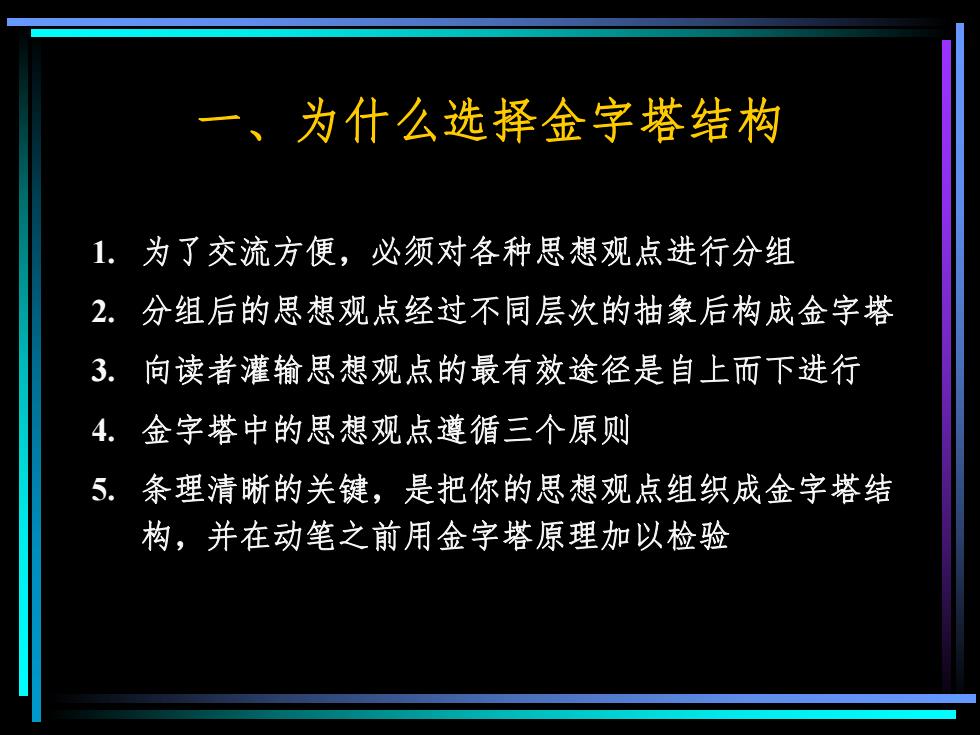 一、为什么选择金字塔结构

1. 为了交流方便，必须对各种思想观点进行分组
2. 分组后的思想观点经过不同层次的抽象后构成金字塔
3. 向读者灌输思想观点的最有效途径是自上而下进行
4. 金字塔中的思想观点遵循三个原则
5. 条理清晰的关键，是把你的思想观点组织成金字塔结构，并在动笔之前用金字塔原理加以检验